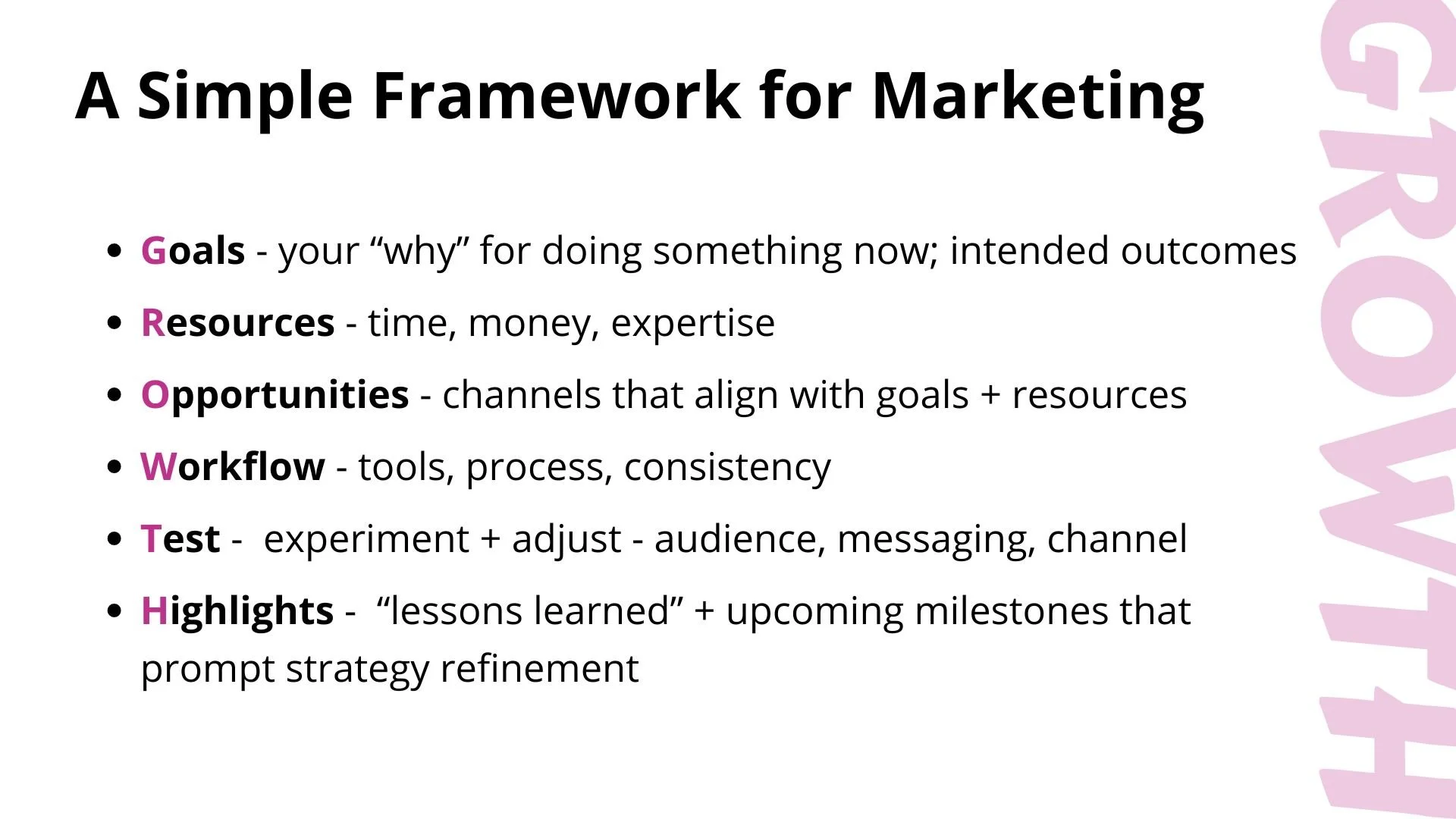 A Simple Framework for Marketing

- Goals - your “why” for doing something now; intended outcomes
- Resources - time, money, expertise
- Opportunities - channels that align with goals + resources
- Workflow - tools, process, consistency
- Test - experiment + adjust - audience, messaging, channel
- Highlights - “lessons learned” + upcoming milestones that prompt strategy refinement

GROWTH